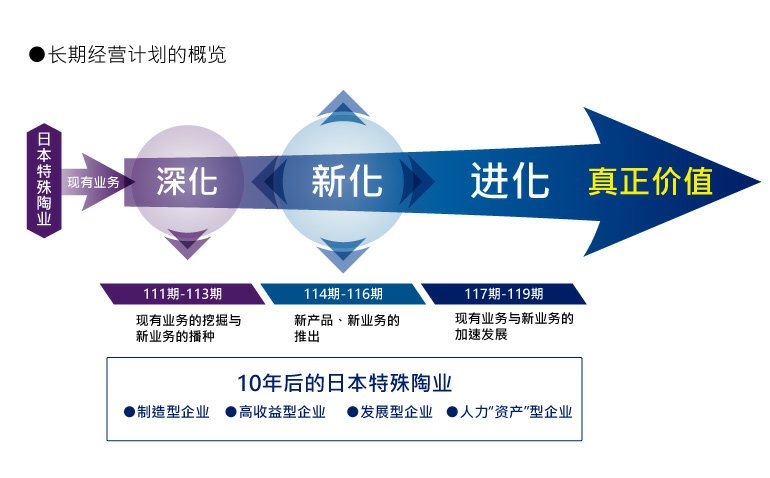 ●长期经营计划的概览

日本特殊陶业

现有业务

深化

新化

进化

真正价值

111期-113期

现有业务的挖掘与新业务的播种

114期-116期

新产品、新业务的推出

117期-119期

现有业务与新业务的加速发展

10年后的日本特殊陶业

●制造型企业 ●高收益型企业 ●发展型企业 ●人力"资产"型企业